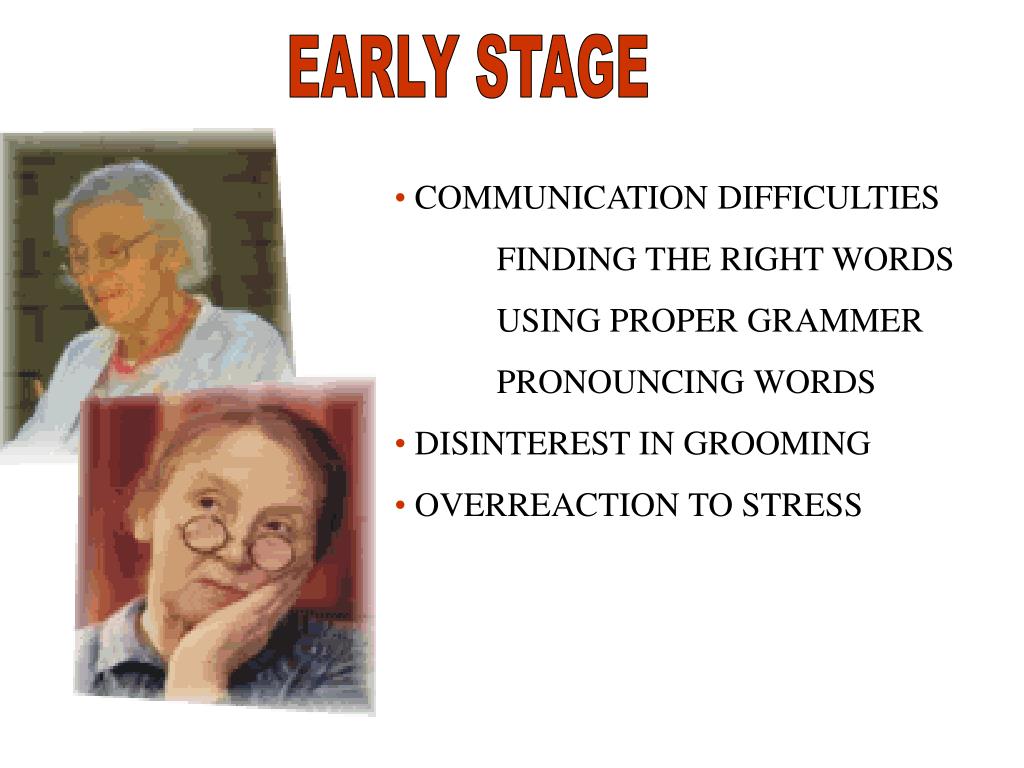 EARLY STAGE

• COMMUNICATION DIFFICULTIES

FINDING THE RIGHT WORDS

USING PROPER GRAMMER

PRONOUNCING WORDS

• DISINTEREST IN GROOMING

• OVERREACTION TO STRESS